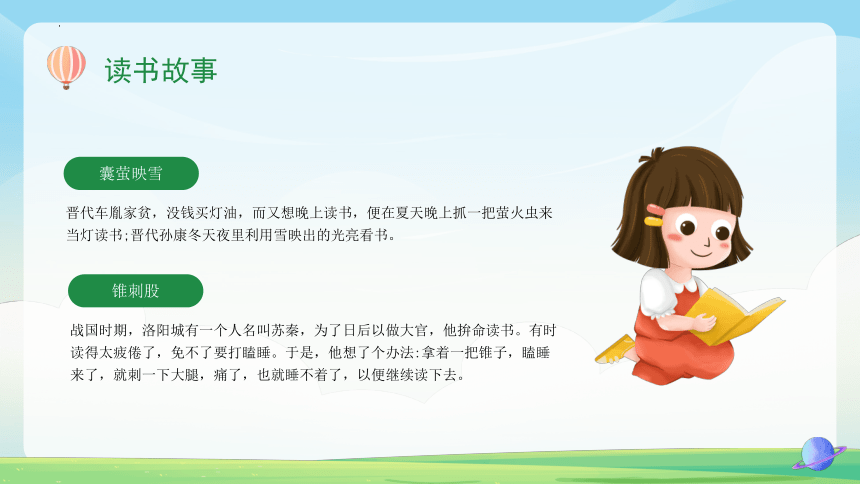 读书故事

囊萤映雪

晋代车胤家贫，没钱买灯油，而又想晚上读书，便在夏天晚上抓一把萤火虫来当灯读书;晋代孙康冬天夜里利用雪映出的光亮看书。

锥刺股

战国时期，洛阳城有一个人名叫苏秦，为了日后以做大官，他拚命读书。有时读得太疲倦了，免不了要打瞌睡。于是，他想了个办法:拿着一把锥子，瞌睡来了，就刺一下大腿，痛了，也就睡不着了，以便继续读下去。